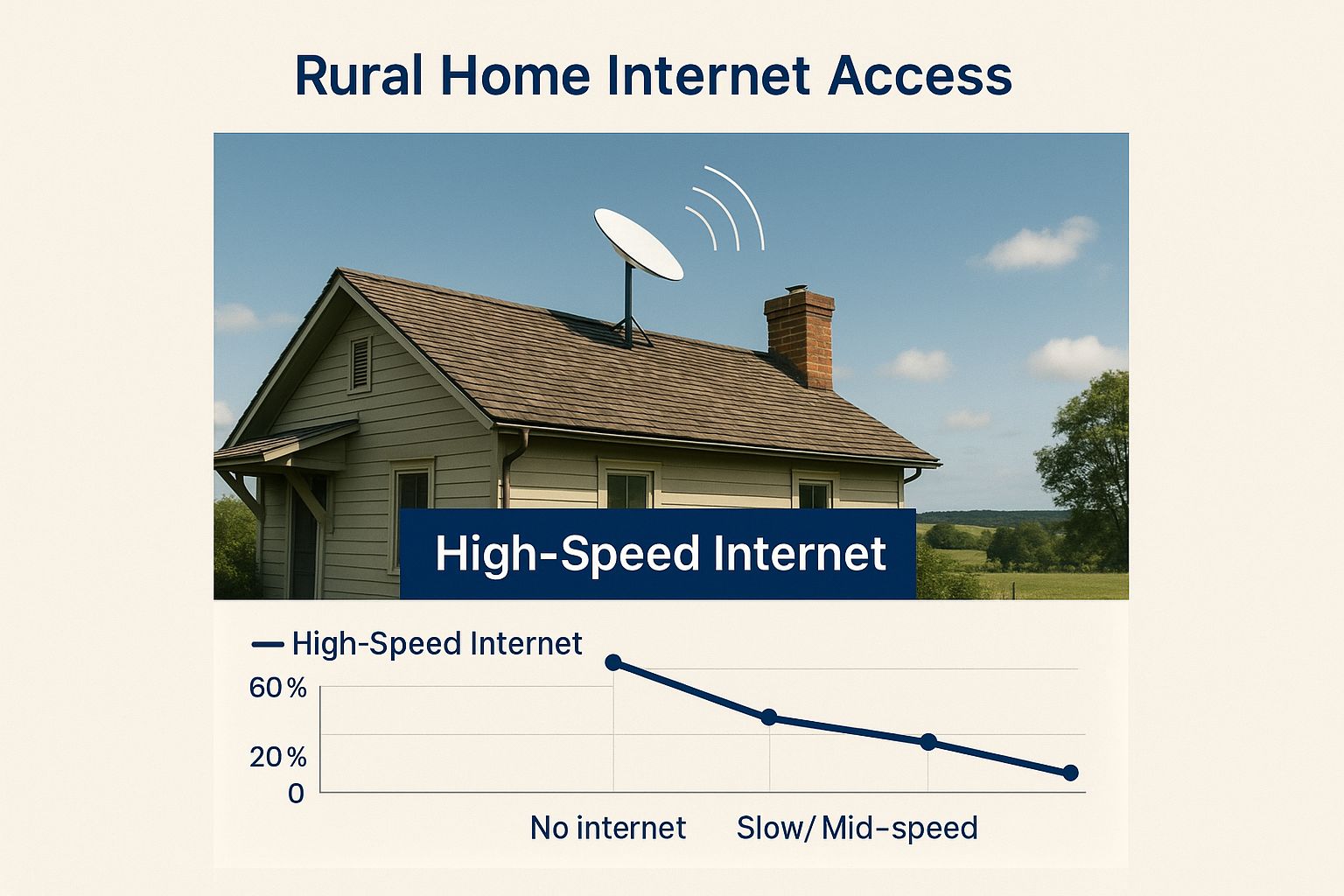 Rural Home Internet Access

High-Speed Internet

High-Speed Internet

60%

20%

0

No internet

Slow/ Mid-speed